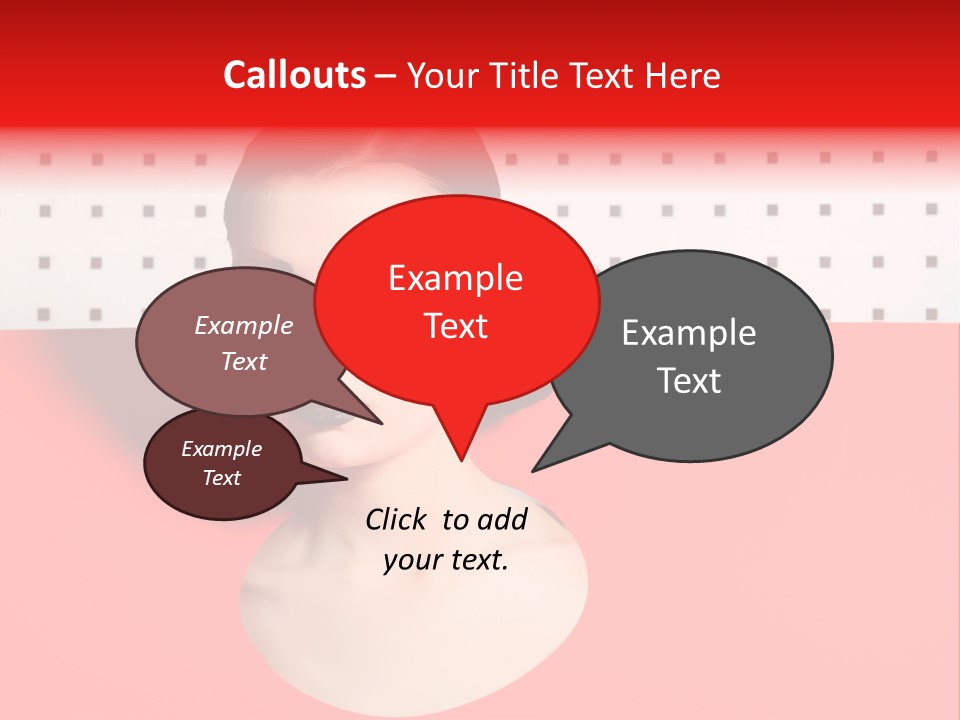 Callouts – Your Title Text Here

Example Text

Example Text

Example Text

Example Text

Click to add your text.